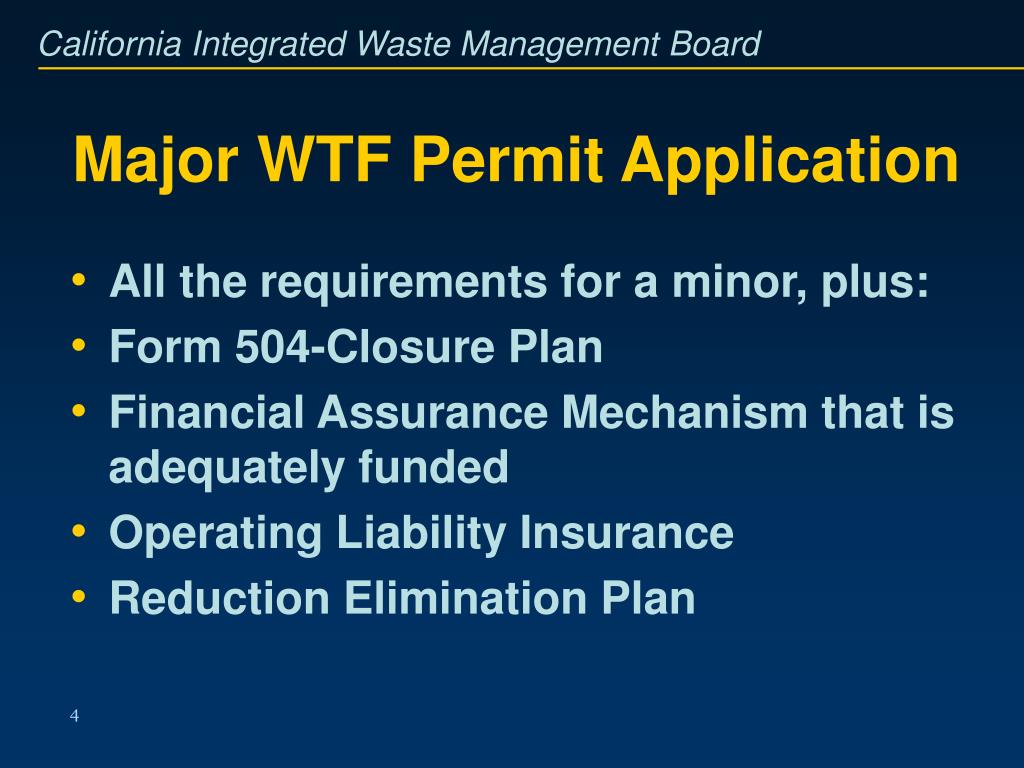 California Integrated Waste Management Board

Major WTF Permit Application

• All the requirements for a minor, plus:
• Form 504-Closure Plan
• Financial Assurance Mechanism that is adequately funded
• Operating Liability Insurance
• Reduction Elimination Plan

4